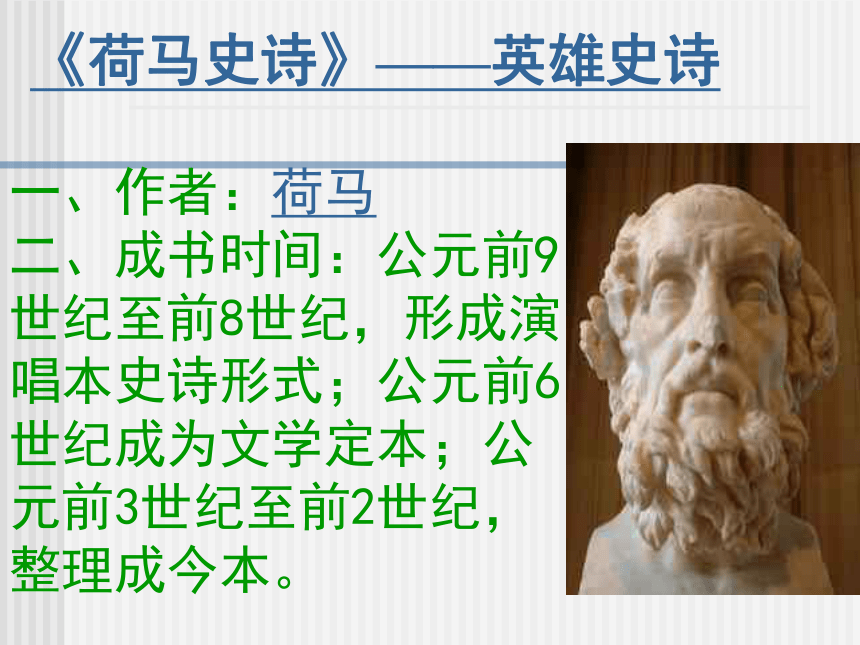 《荷马史诗》——英雄史诗

一、作者：荷马
二、成书时间：公元前9世纪至前8世纪，形成演唱本史诗形式；公元前6世纪成为文学定本；公元前3世纪至前2世纪，整理成今本。